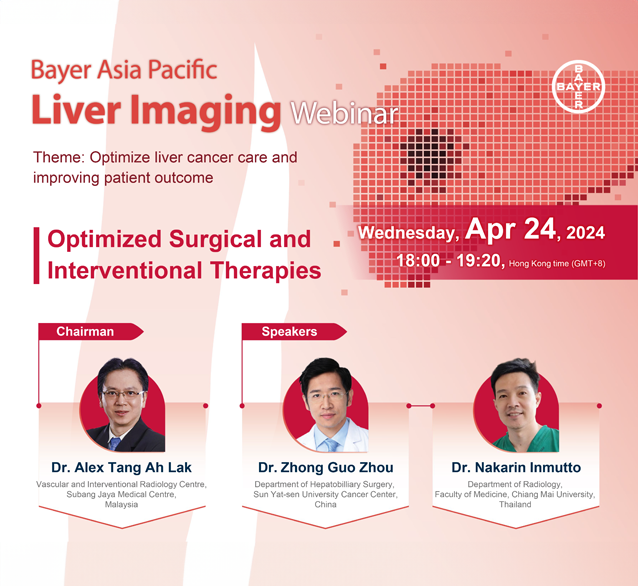 Bayer Asia Pacific
Liver Imaging Webinar

BAYER

Theme: Optimize liver cancer care and improving patient outcome

Optimized Surgical and Interventional Therapies

Wednesday, Apr 24, 2024
18:00 - 19:20, Hong Kong time (GMT+8)

Chairman

Dr. Alex Tang Ah Lak
Vascular and Interventional Radiology Centre, Subang Jaya Medical Centre, Malaysia

Speakers

Dr. Zhong Guo Zhou
Department of Hepatobilliary Surgery, Sun Yat-sen University Cancer Center, China

Dr. Nakarin Inmutto
Department of Radiology, Faculty of Medicine, Chiang Mai University, Thailand